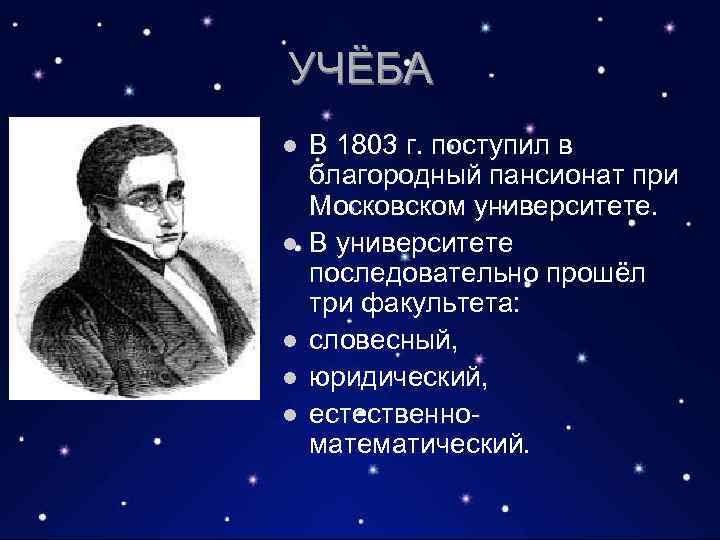 УЧЁБА

- В 1803 г. поступил в благородный пансионат при Московском университете.
- В университете последовательно прошёл три факультета:
- словесный,
- юридический,
- естественно-математический.